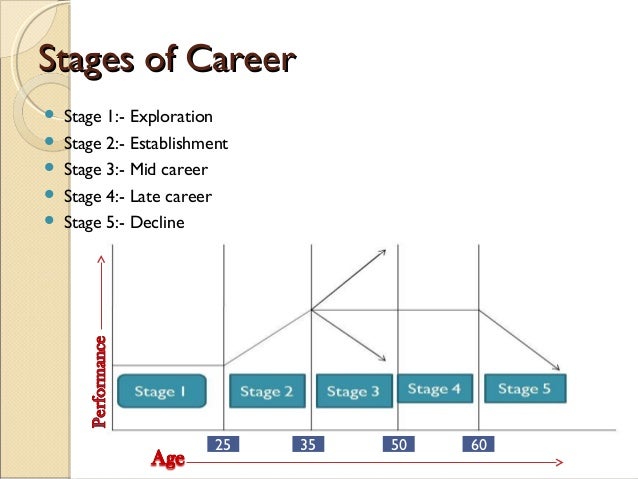 Stages of Career

- Stage 1:- Exploration
- Stage 2:- Establishment
- Stage 3:- Mid career
- Stage 4:- Late career
- Stage 5:- Decline

Performance

Stage 1
Stage 2
Stage 3
Stage 4
Stage 5

25
35
50
60

Age